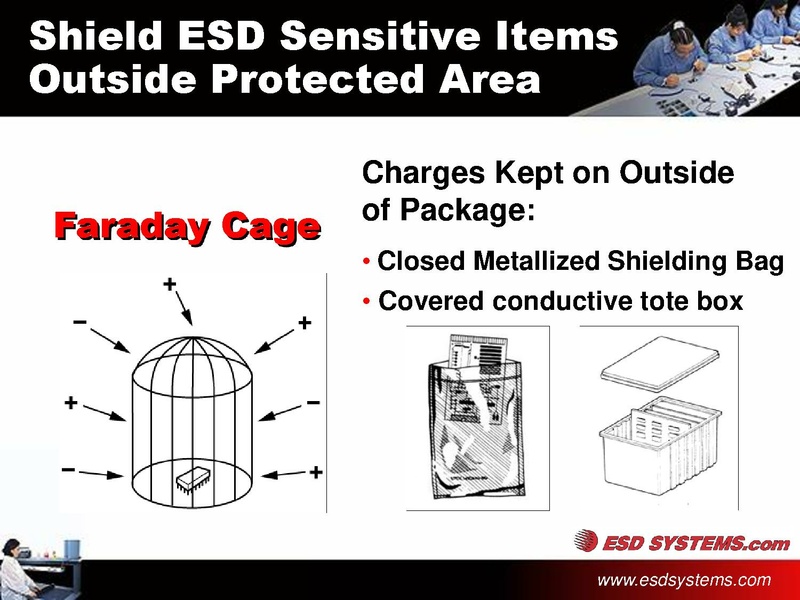 Shield ESD Sensitive Items Outside Protected Area

Faraday Cage

+
−
+
+
−
−
+

Charges Kept on Outside of Package:

• Closed Metallized Shielding Bag
• Covered conductive tote box

ESD SYSTEMS.com

www.esdsystems.com